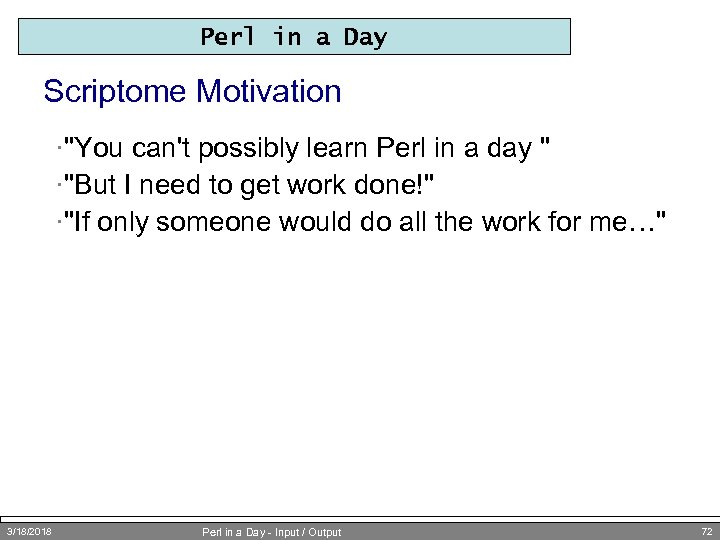 Perl in a Day

Scriptome Motivation

·"You can't possibly learn Perl in a day "
·"But I need to get work done!"
·"If only someone would do all the work for me…"

3/18/2018 Perl in a Day - Input / Output 72